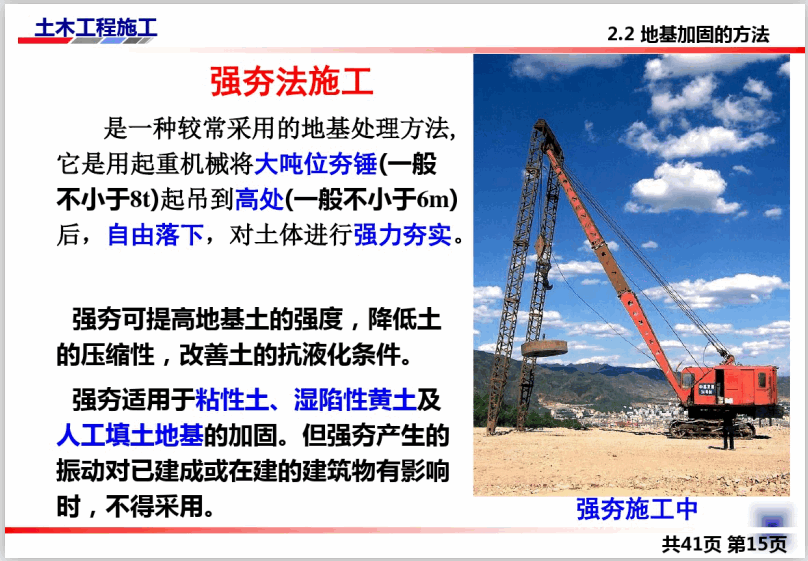 土木工程施工

2.2 地基加固的方法

强夯法施工

是一种较常采用的地基处理方法，它是用起重机械将大吨位夯锤(一般不小于8t)起吊到高处(一般不小于6m)后，自由落下，对土体进行强力夯实。

强夯可提高地基土的强度，降低土的压缩性，改善土的抗液化条件。

强夯适用于粘性土、湿陷性黄土及人工填土地基的加固。但强夯产生的振动对已建成或在建的建筑物有影响时，不得采用。

强夯施工中

共41页 第15页